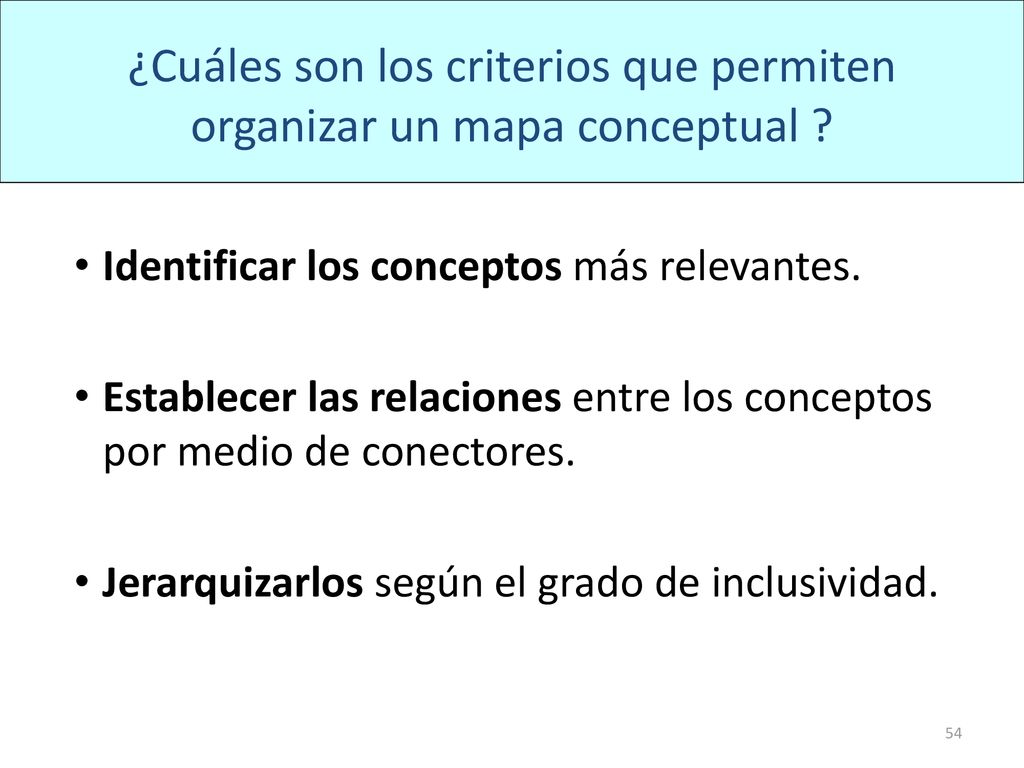 ¿Cuáles son los criterios que permiten organizar un mapa conceptual ?

• Identificar los conceptos más relevantes.

• Establecer las relaciones entre los conceptos por medio de conectores.

• Jerarquizarlos según el grado de inclusividad.

54